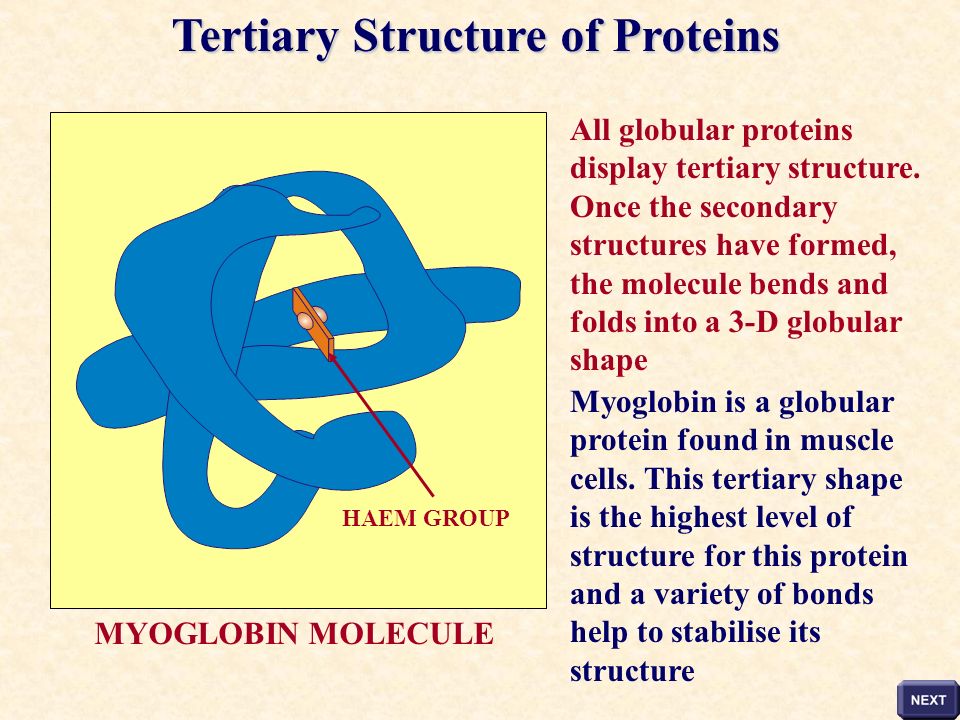 Tertiary Structure of Proteins

HAEM GROUP

MYOGLOBIN MOLECULE

All globular proteins display tertiary structure. Once the secondary structures have formed, the molecule bends and folds into a 3-D globular shape

Myoglobin is a globular protein found in muscle cells. This tertiary shape is the highest level of structure for this protein and a variety of bonds help to stabilise its structure

NEXT